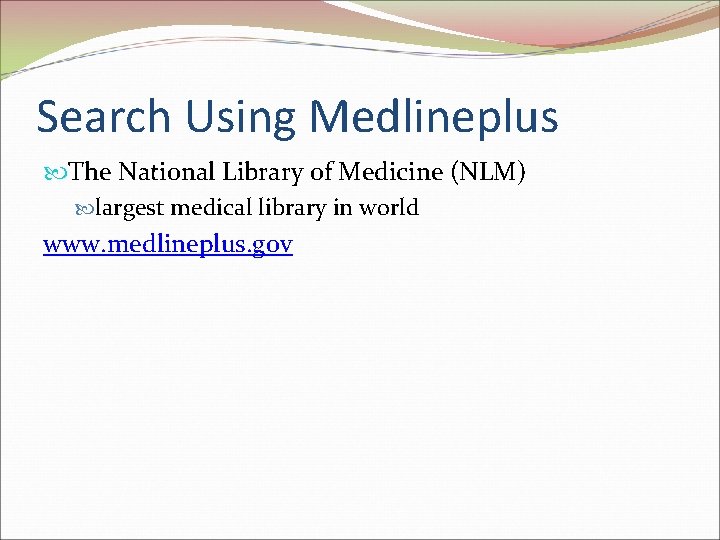 Search Using Medlineplus

The National Library of Medicine (NLM)

largest medical library in world

www.medlineplus.gov